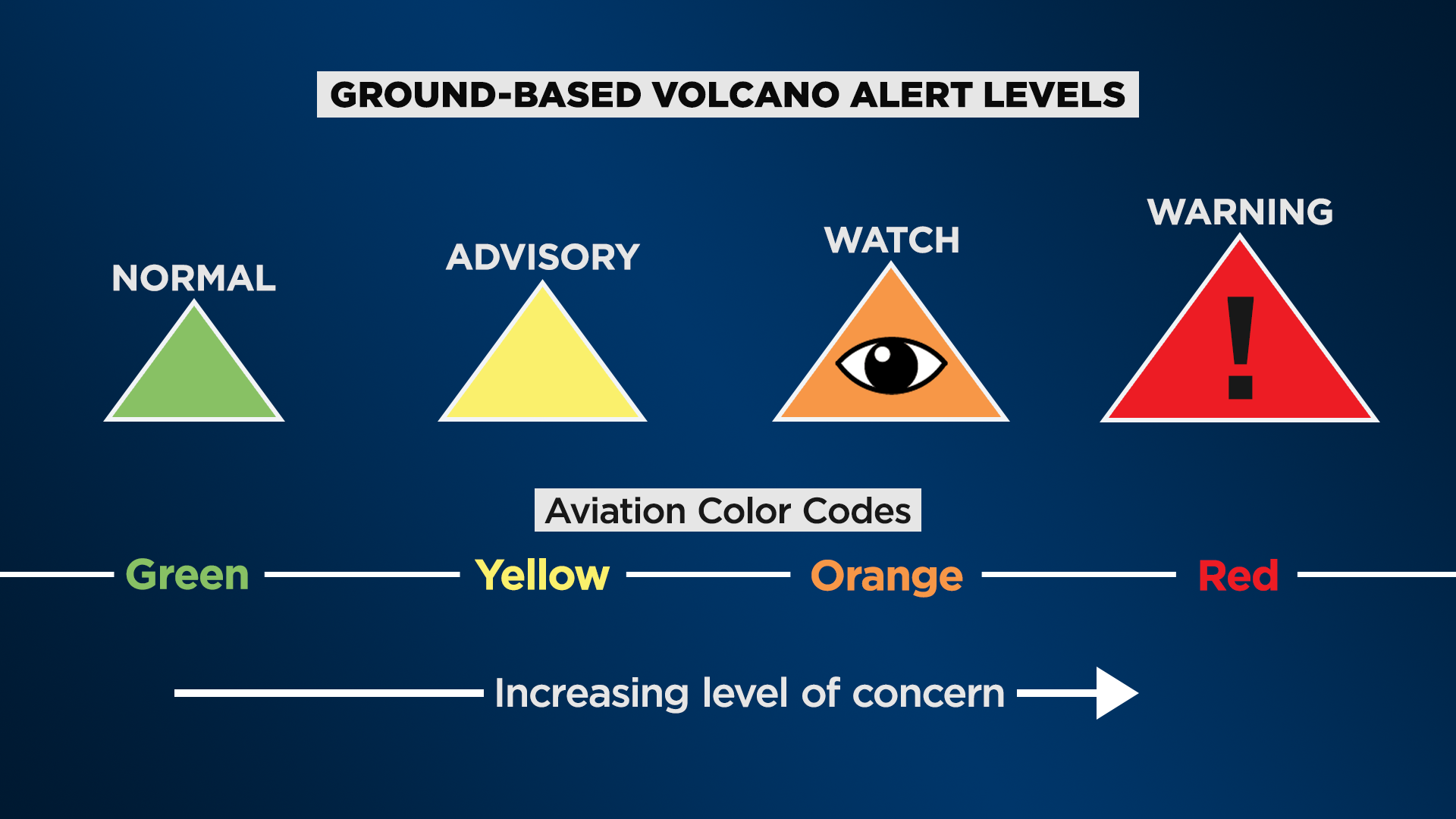 GROUND-BASED VOLCANO ALERT LEVELS

NORMAL

ADVISORY

WATCH

WARNING

!

Aviation Color Codes

Green Yellow Orange Red

Increasing level of concern